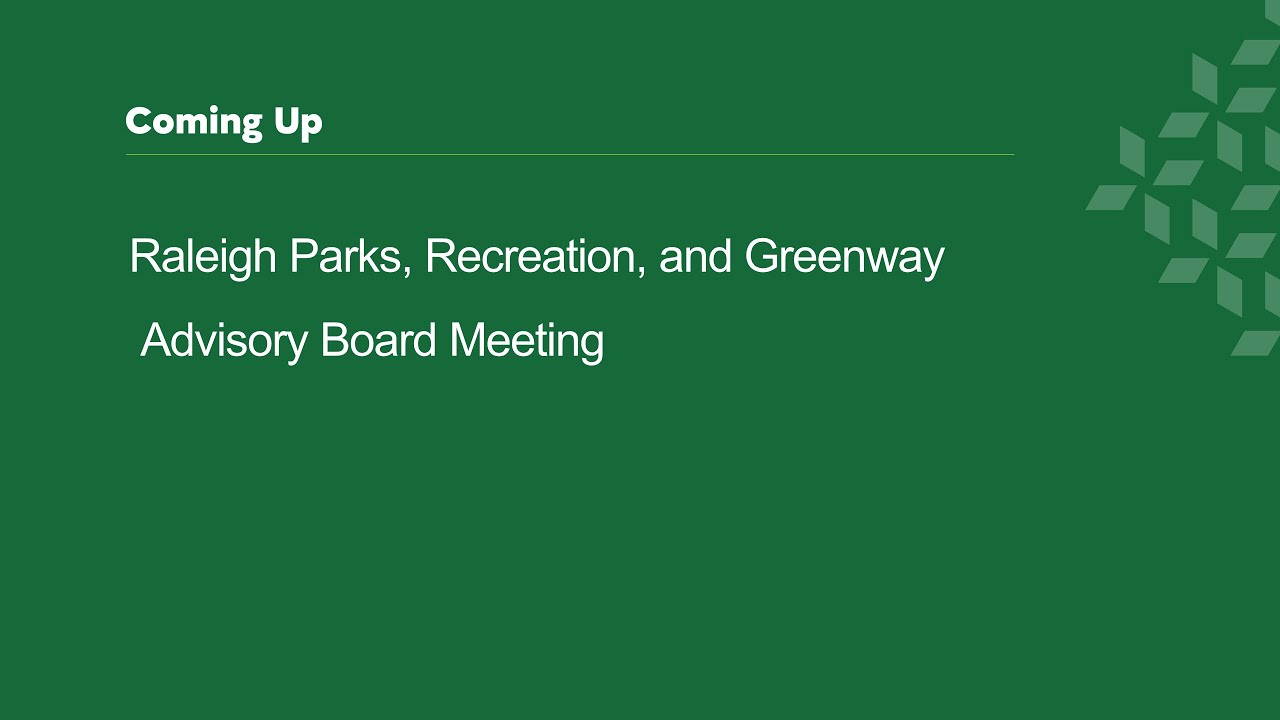 Coming Up

Raleigh Parks, Recreation, and Greenway Advisory Board Meeting